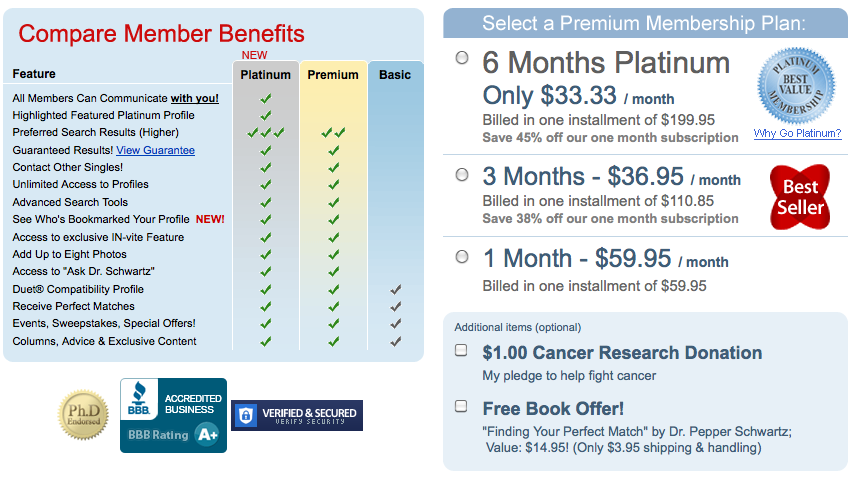 Compare Member Benefits

| Feature | NEW Platinum | Premium | Basic |
|---|---|---|---|
| All Members Can Communicate with you! | ✓ | | |
| Highlighted Featured Platinum Profile | ✓ | | |
| Preferred Search Results (Higher) | ✓✓✓ | ✓✓ | |
| Guaranteed Results! View Guarantee | ✓ | ✓ | |
| Contact Other Singles! | ✓ | ✓ | |
| Unlimited Access to Profiles | ✓ | ✓ | |
| Advanced Search Tools | ✓ | ✓ | |
| See Who's Bookmarked Your Profile NEW! | ✓ | ✓ | |
| Access to exclusive IN-vite Feature | ✓ | ✓ | |
| Add Up to Eight Photos | ✓ | ✓ | |
| Access to "Ask Dr. Schwartz" | ✓ | ✓ | |
| Duet® Compatibility Profile | ✓ | ✓ | ✓ |
| Receive Perfect Matches | ✓ | ✓ | ✓ |
| Events, Sweepstakes, Special Offers! | ✓ | ✓ | ✓ |
| Columns, Advice & Exclusive Content | ✓ | ✓ | ✓ |

Ph.D Endorsed

BBB ACCREDITED BUSINESS BBB Rating A+

VERIFIED & SECURED VERIFY SECURITY

Select a Premium Membership Plan:

6 Months Platinum
Only $33.33 / month
Billed in one installment of $199.95
Save 45% off our one month subscription

PLATINUM BEST VALUE MEMBERSHIP
Why Go Platinum?

3 Months - $36.95 / month
Billed in one installment of $110.85
Save 38% off our one month subscription

Best Seller

1 Month - $59.95 / month
Billed in one installment of $59.95

Additional items (optional)

$1.00 Cancer Research Donation
My pledge to help fight cancer

Free Book Offer!
"Finding Your Perfect Match" by Dr. Pepper Schwartz; Value: $14.95! (Only $3.95 shipping & handling)